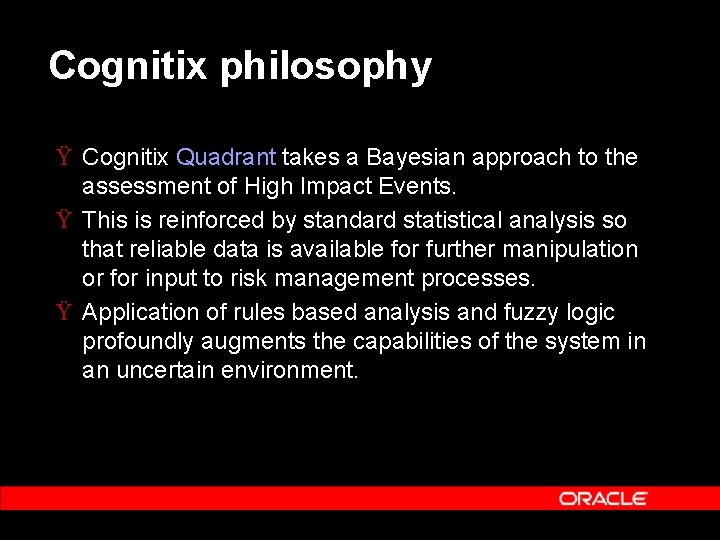 Cognitix philosophy

Ÿ Cognitix Quadrant takes a Bayesian approach to the assessment of High Impact Events.

Ÿ This is reinforced by standard statistical analysis so that reliable data is available for further manipulation or for input to risk management processes.

Ÿ Application of rules based analysis and fuzzy logic profoundly augments the capabilities of the system in an uncertain environment.

ORACLE